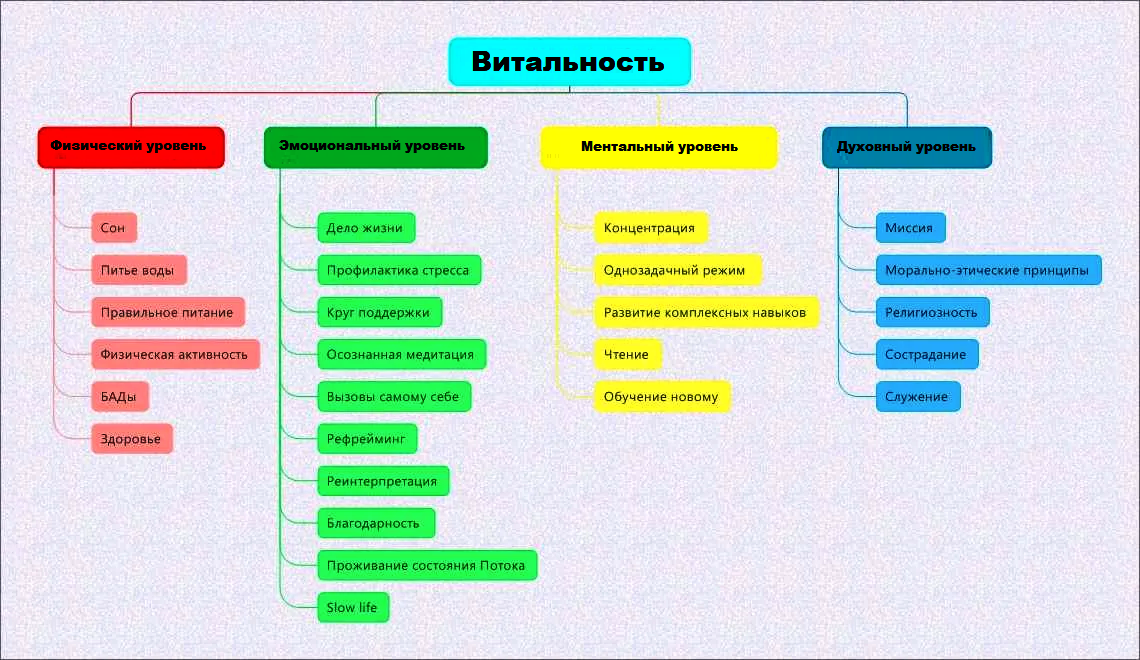 Витальность

Физический уровень

Сон

Питье воды

Правильное питание

Физическая активность

БАДы

Здоровье

Эмоциональный уровень

Дело жизни

Профилактика стресса

Круг поддержки

Осознанная медитация

Вызовы самому себе

Рефрейминг

Реинтерпретация

Благодарность

Проживание состояния Потока

Slow life

Ментальный уровень

Концентрация

Однозадачный режим

Развитие комплексных навыков

Чтение

Обучение новому

Духовный уровень

Миссия

Морально-этические принципы

Религиозность

Сострадание

Служение